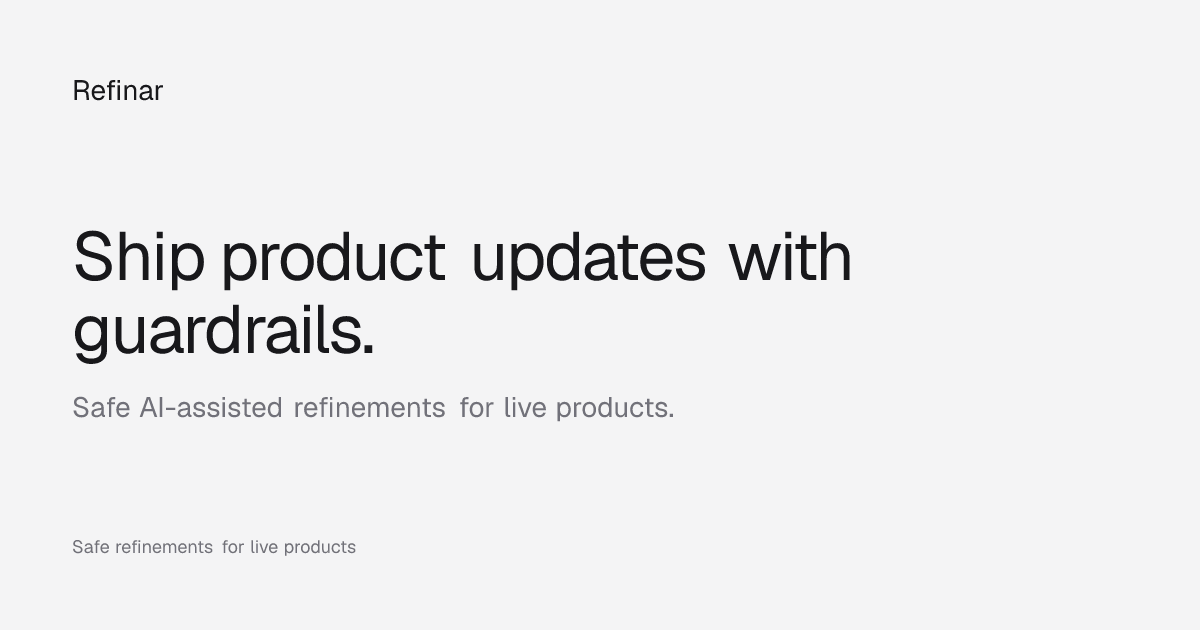 Refinar

Ship product updates with guardrails.

Safe AI-assisted refinements for live products.

Safe refinements for live products